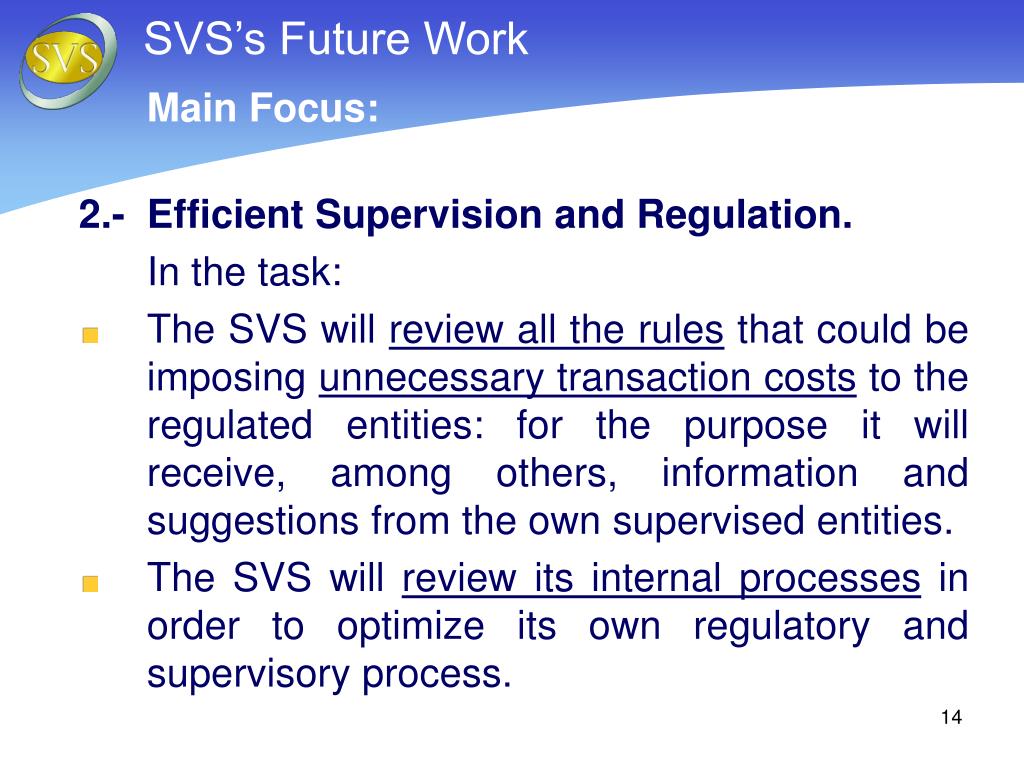 SVS

SVS's Future Work

Main Focus:

2.- Efficient Supervision and Regulation.

In the task:

The SVS will review all the rules that could be imposing unnecessary transaction costs to the regulated entities: for the purpose it will receive, among others, information and suggestions from the own supervised entities.

The SVS will review its internal processes in order to optimize its own regulatory and supervisory process.

14